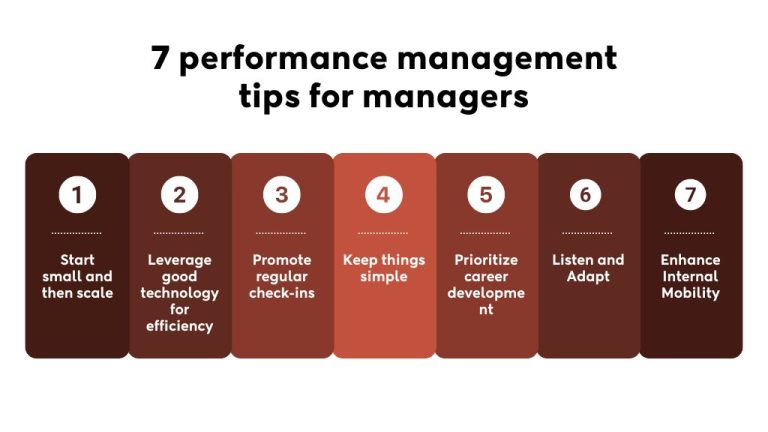 7 performance management tips for managers

1

Start small and then scale

2

Leverage good technology for efficiency

3

Promote regular check-ins

4

Keep things simple

5

Prioritize career developme nt

6

Listen and Adapt

7

Enhance Internal Mobility